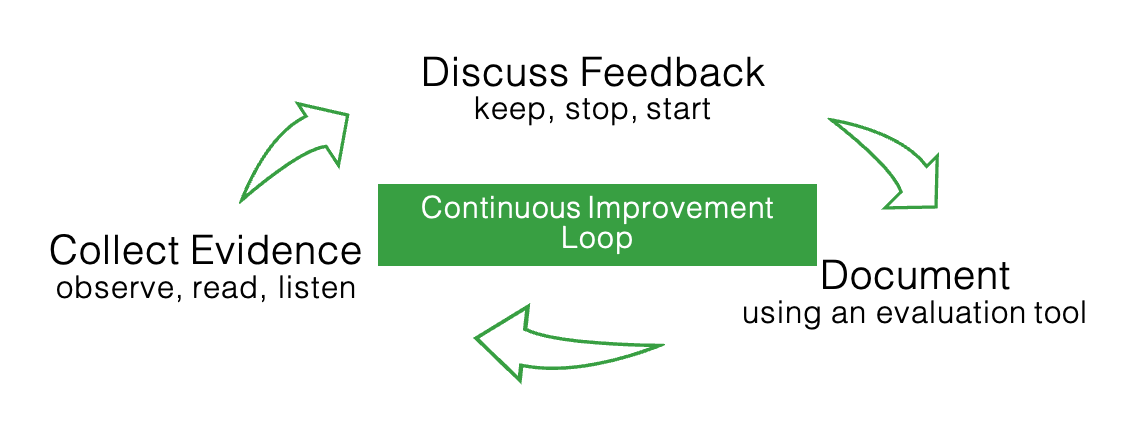 Discuss Feedback
keep, stop, start

Continuous Improvement Loop

Collect Evidence
observe, read, listen

Document
using an evaluation tool